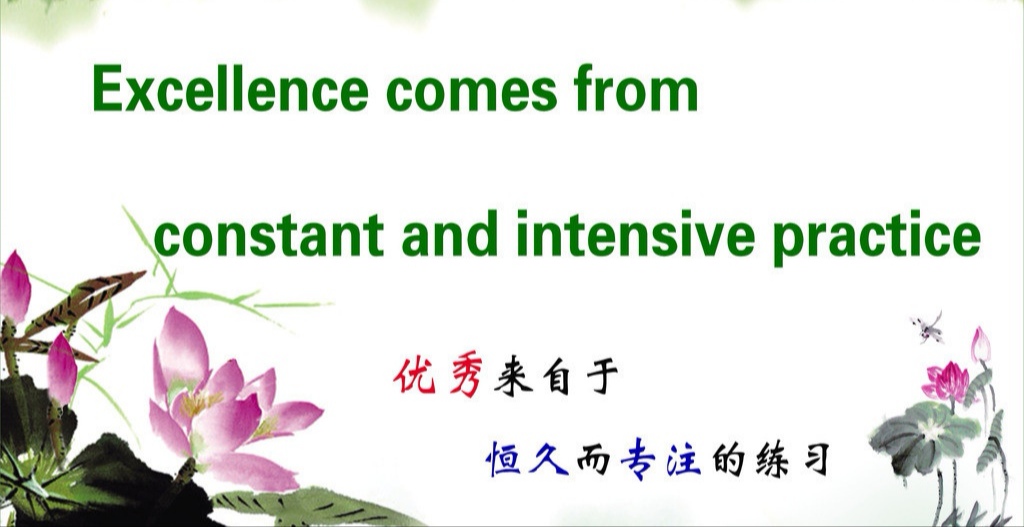 Excellence comes from

constant and intensive practice

优秀来自于

恒久而专注的练习